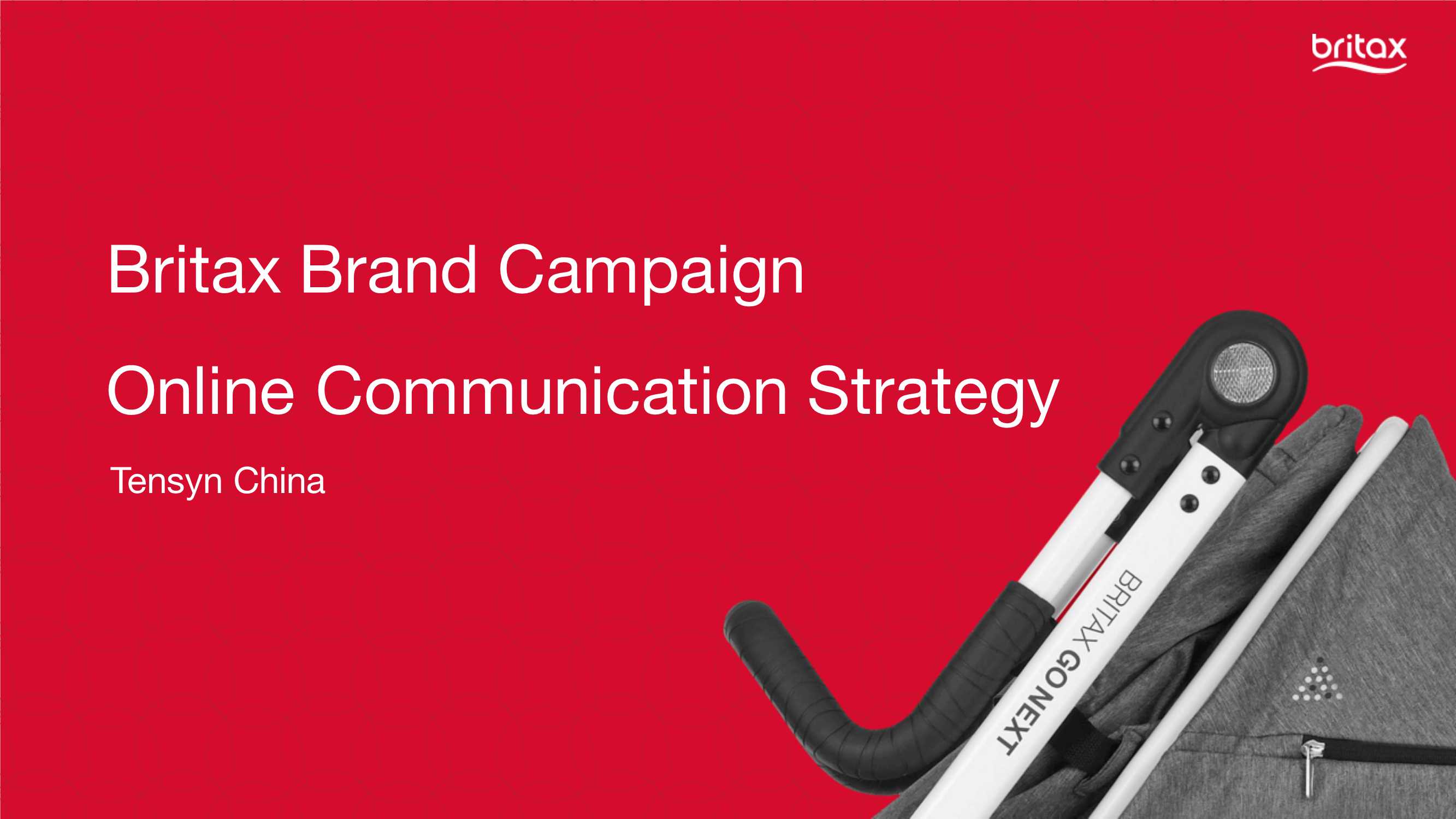 britax

Britax Brand Campaign

Online Communication Strategy

Tensyn China

BRITAX GO NEXT